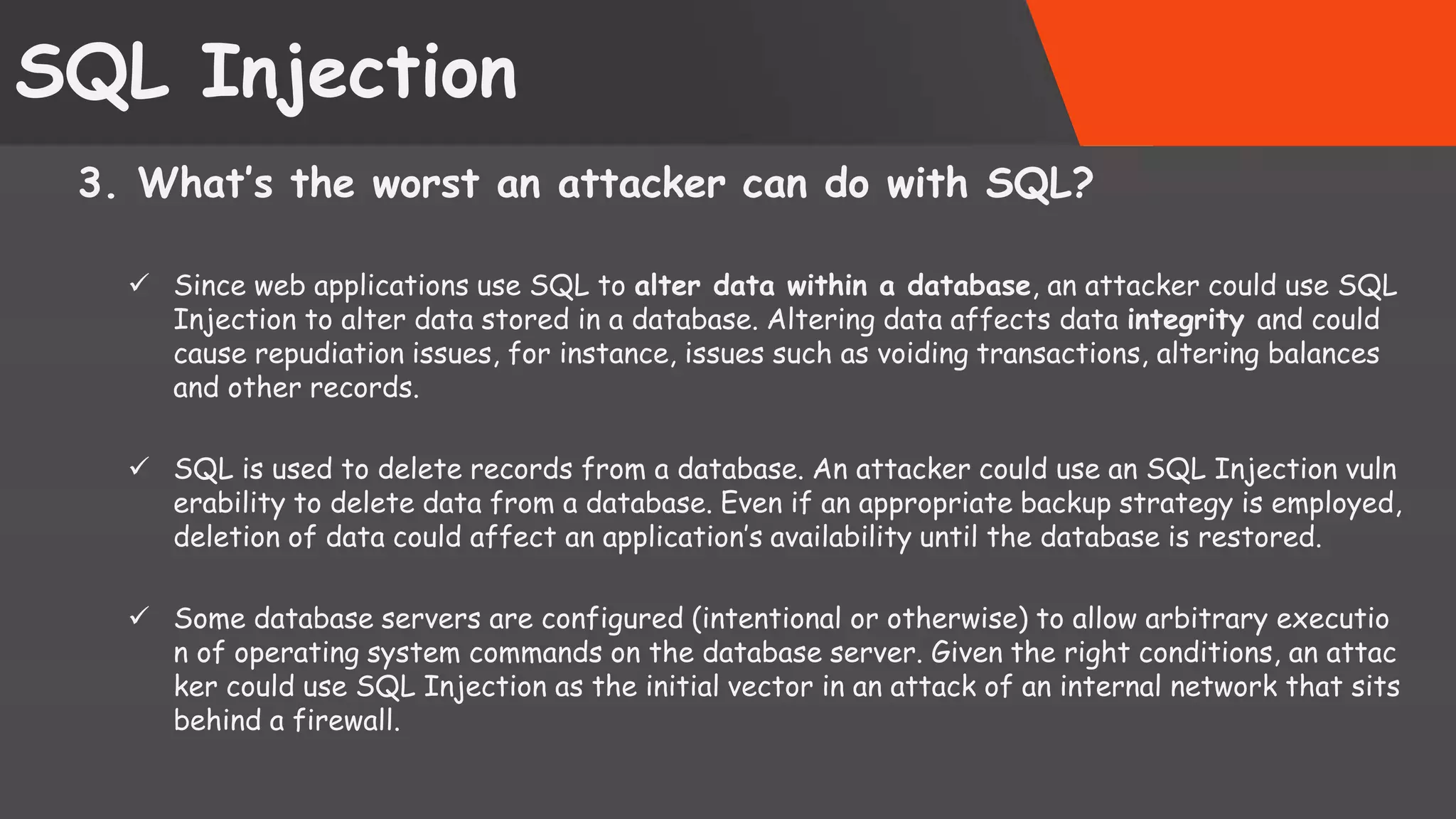 SQL Injection

3. What's the worst an attacker can do with SQL?

✓ Since web applications use SQL to alter data within a database, an attacker could use SQL Injection to alter data stored in a database. Altering data affects data integrity and could cause repudiation issues, for instance, issues such as voiding transactions, altering balances and other records.

✓ SQL is used to delete records from a database. An attacker could use an SQL Injection vuln erability to delete data from a database. Even if an appropriate backup strategy is employed, deletion of data could affect an application's availability until the database is restored.

✓ Some database servers are configured (intentional or otherwise) to allow arbitrary executio n of operating system commands on the database server. Given the right conditions, an attac ker could use SQL Injection as the initial vector in an attack of an internal network that sits behind a firewall.